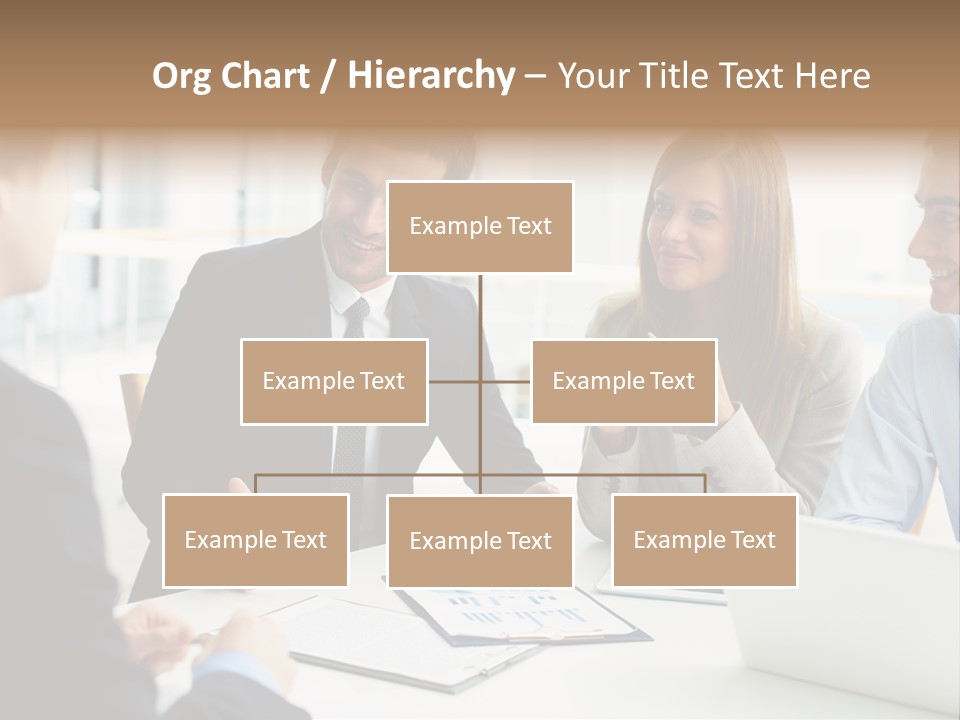 Org Chart / Hierarchy – Your Title Text Here

Example Text

Example Text

Example Text

Example Text

Example Text

Example Text